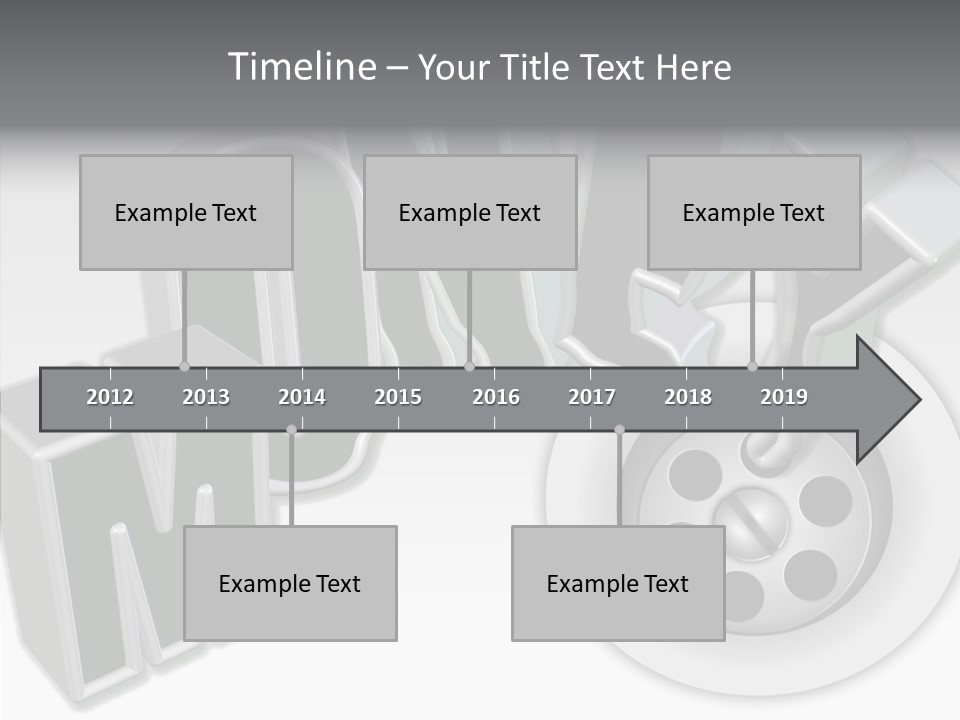 Timeline – Your Title Text Here

Example Text

Example Text

Example Text

2012 2013 2014 2015 2016 2017 2018 2019

Example Text

Example Text